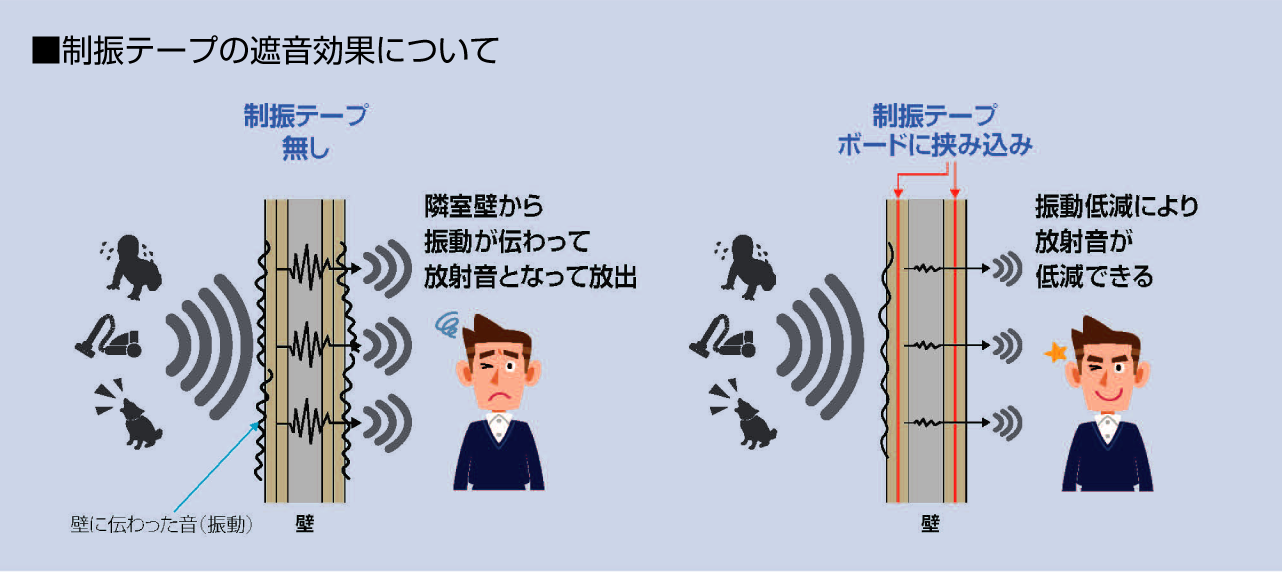 ■制振テープの遮音効果について

制振テープ
無し

隣室壁から
振動が伝わって
放射音となって放出

壁に伝わった音(振動)

壁

制振テープ
ボードに挟み込み

振動低減により
放射音が
低減できる

壁